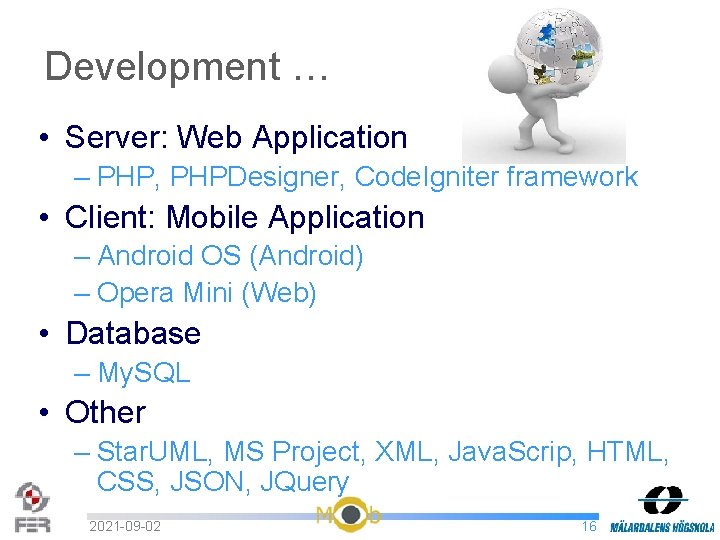 Development …

• Server: Web Application
– PHP, PHPDesigner, CodeIgniter framework
• Client: Mobile Application
– Android OS (Android)
– Opera Mini (Web)
• Database
– MySQL
• Other
– StarUML, MS Project, XML, JavaScrip, HTML, CSS, JSON, JQuery

FER
2021-09-02
Mob
16
MÄLARDALENS HÖGSKOLA